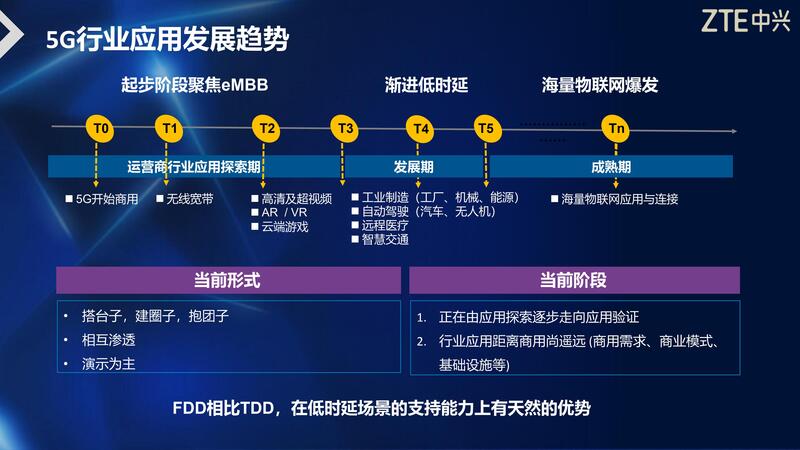 5G行业应用发展趋势

ZTE中兴

起步阶段聚焦eMBB

渐进低时延

海量物联网爆发

T0 T1 T2 T3 T4 T5 Tn

运营商行业应用探索期

发展期

成熟期

■ 5G开始商用

■ 无线宽带

■ 高清及超视频
■ AR / VR
■ 云端游戏

■ 工业制造（工厂、机械、能源）
■ 自动驾驶（汽车、无人机）
■ 远程医疗
■ 智慧交通

■ 海量物联网应用与连接

当前形式

• 搭台子，建圈子，抱团子
• 相互渗透
• 演示为主

当前阶段

1. 正在由应用探索逐步走向应用验证
2. 行业应用距离商用尚遥远 (商用需求、商业模式、基础设施等)

FDD相比TDD，在低时延场景的支持能力上有天然的优势